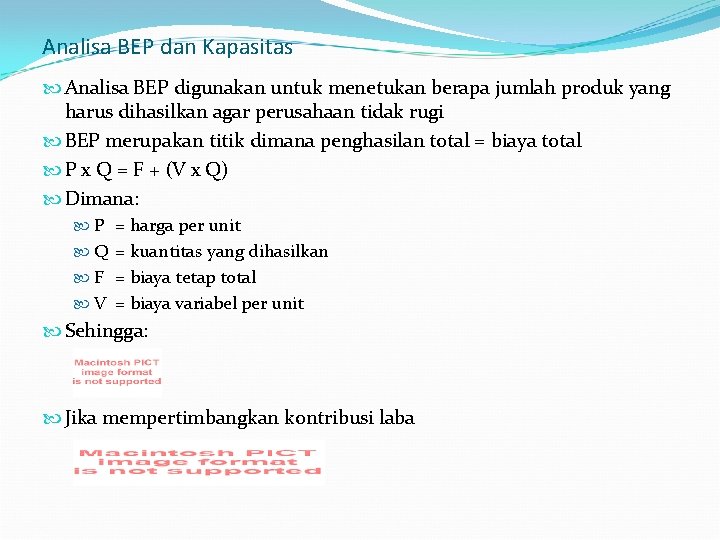 Analisa BEP dan Kapasitas

Analisa BEP digunakan untuk menetukan berapa jumlah produk yang harus dihasilkan agar perusahaan tidak rugi

BEP merupakan titik dimana penghasilan total = biaya total

P x Q = F + (V x Q)

Dimana:

P = harga per unit

Q = kuantitas yang dihasilkan

F = biaya tetap total

V = biaya variabel per unit

Sehingga:

Macintosh PICT image format is not supported

Jika mempertimbangkan kontribusi laba

Macintosh PICT image format is not supported